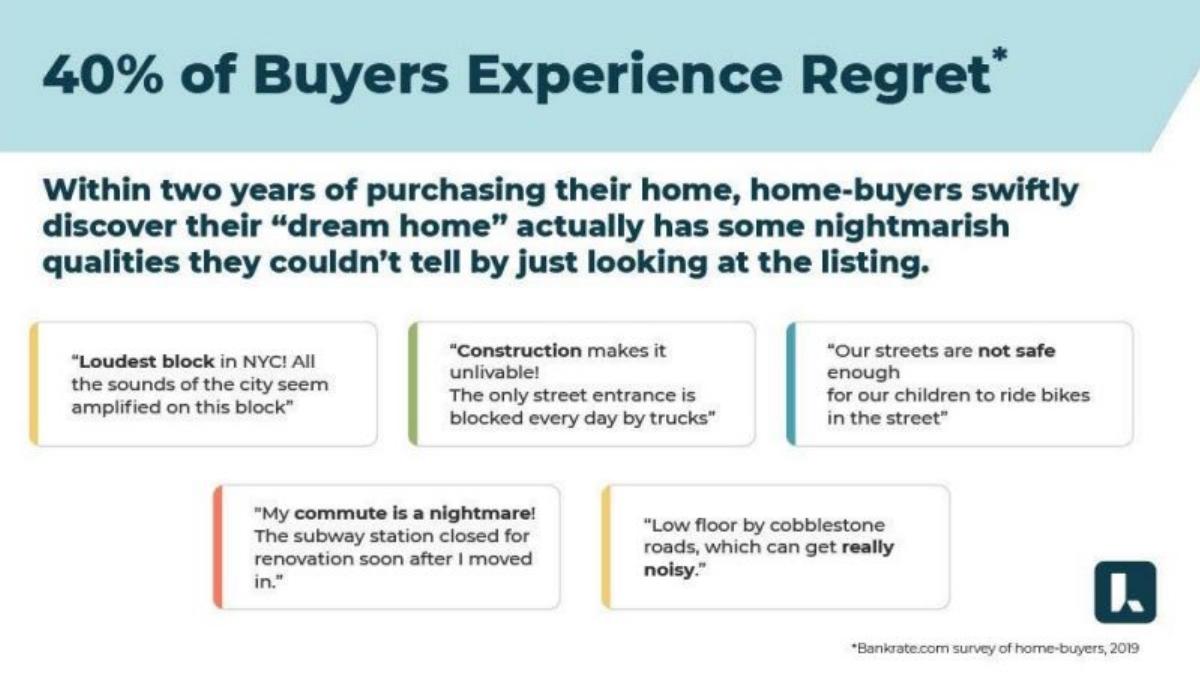 40% of Buyers Experience Regret*

Within two years of purchasing their home, home-buyers swiftly discover their "dream home" actually has some nightmarish qualities they couldn't tell by just looking at the listing.

"Loudest block in NYC! All the sounds of the city seem amplified on this block"

"Construction makes it unlivable!
The only street entrance is blocked every day by trucks"

"Our streets are not safe enough
for our children to ride bikes in the street"

"My commute is a nightmare! The subway station closed for renovation soon after I moved in."

"Low floor by cobblestone roads, which can get really noisy."

*Bankrate.com survey of home-buyers, 2019